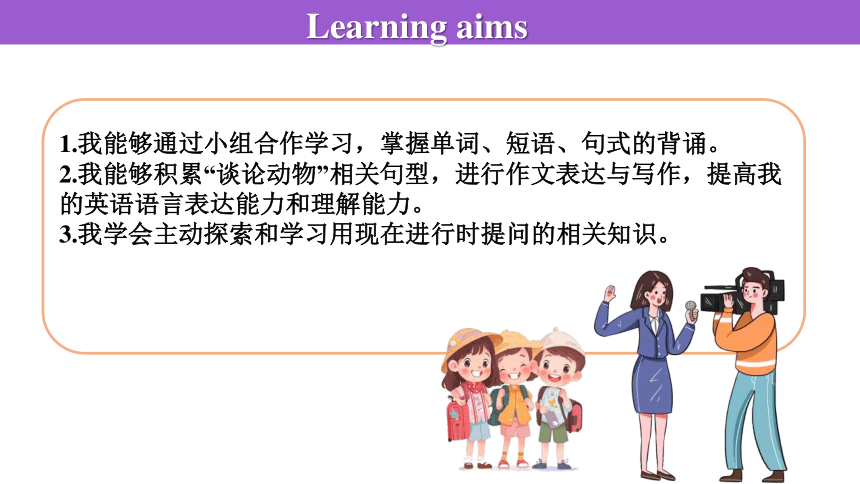 Learning aims

1.我能够通过小组合作学习，掌握单词、短语、句式的背诵。
2.我能够积累“谈论动物”相关句型，进行作文表达与写作，提高我的英语语言表达能力和理解能力。
3.我学会主动探索和学习用现在进行时提问的相关知识。